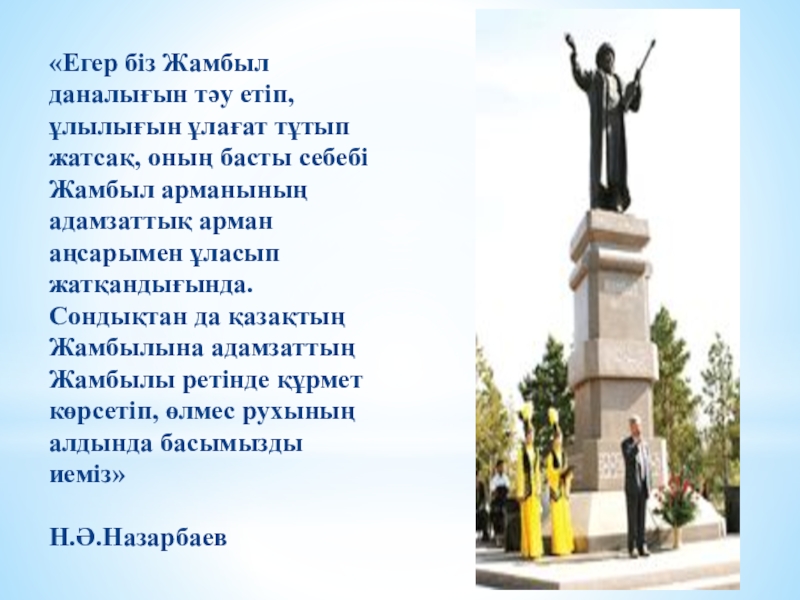 «Егер біз Жамбыл даналығын тәу етіп, ұлылығын ұлағат тұтып жатсақ, оның басты себебі Жамбыл арманының адамзаттық арман аңсарымен ұласып жатқандығында. Сондықтан да қазақтың Жамбылына адамзаттың Жамбылы ретінде құрмет көрсетіп, өлмес рухының алдында басымызды иеміз»

Н.Ә.Назарбаев